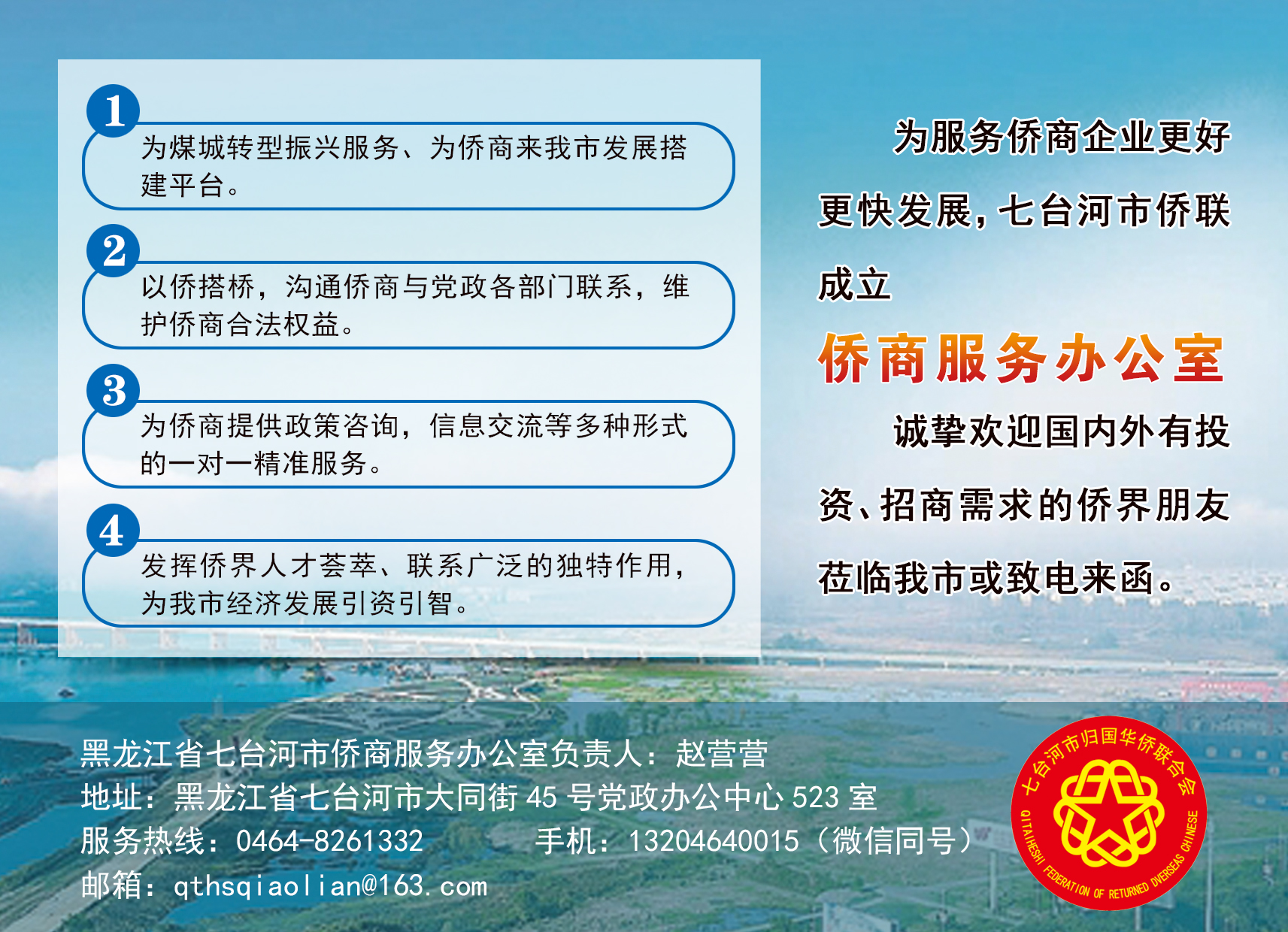 1
为煤城转型振兴服务、为侨商来我市发展搭建平台。

2
以侨搭桥，沟通侨商与党政各部门联系，维护侨商合法权益。

3
为侨商提供政策咨询，信息交流等多种形式的一对一精准服务。

4
发挥侨界人才荟萃、联系广泛的独特作用，为我市经济发展引资引智。

为服务侨商企业更好更快发展，七台河市侨联成立

侨商服务办公室

诚挚欢迎国内外有投资、招商需求的侨界朋友莅临我市或致电来函。

黑龙江省七台河市侨商服务办公室负责人：赵营营
地址：黑龙江省七台河市大同街 45 号党政办公中心 523 室
服务热线：0464-8261332　　手机：13204640015（微信同号）
邮箱：qthsqiaolian@163.com

七台河市归国华侨联合会
QITAIHESHI FEDERATION OF RETURNED OVERSEAS CHINESE